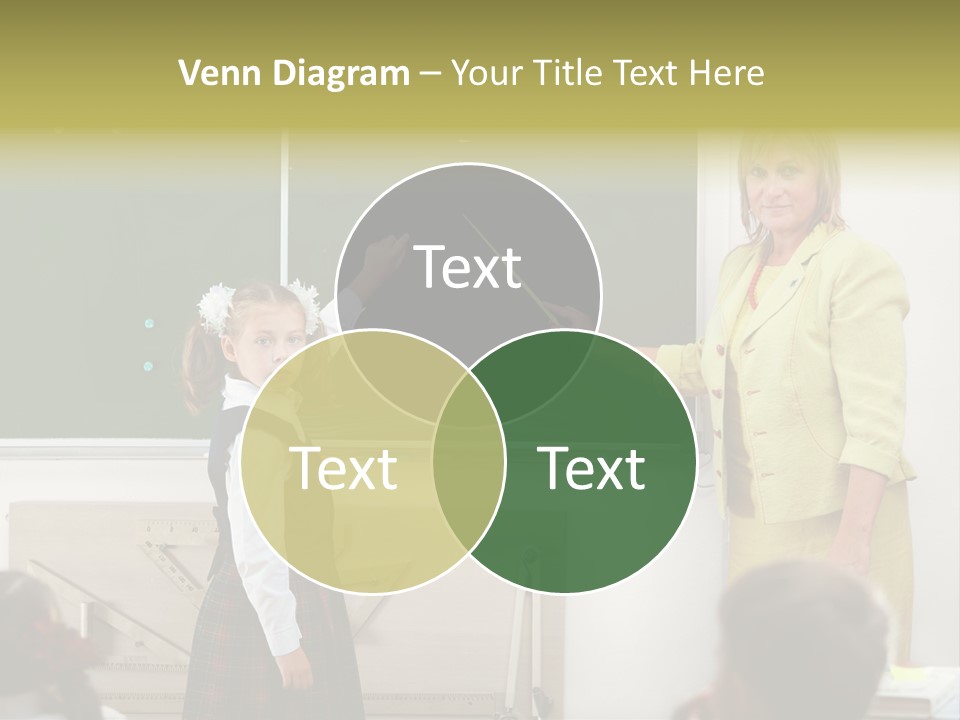 Venn Diagram – Your Title Text Here

Text

Text

Text